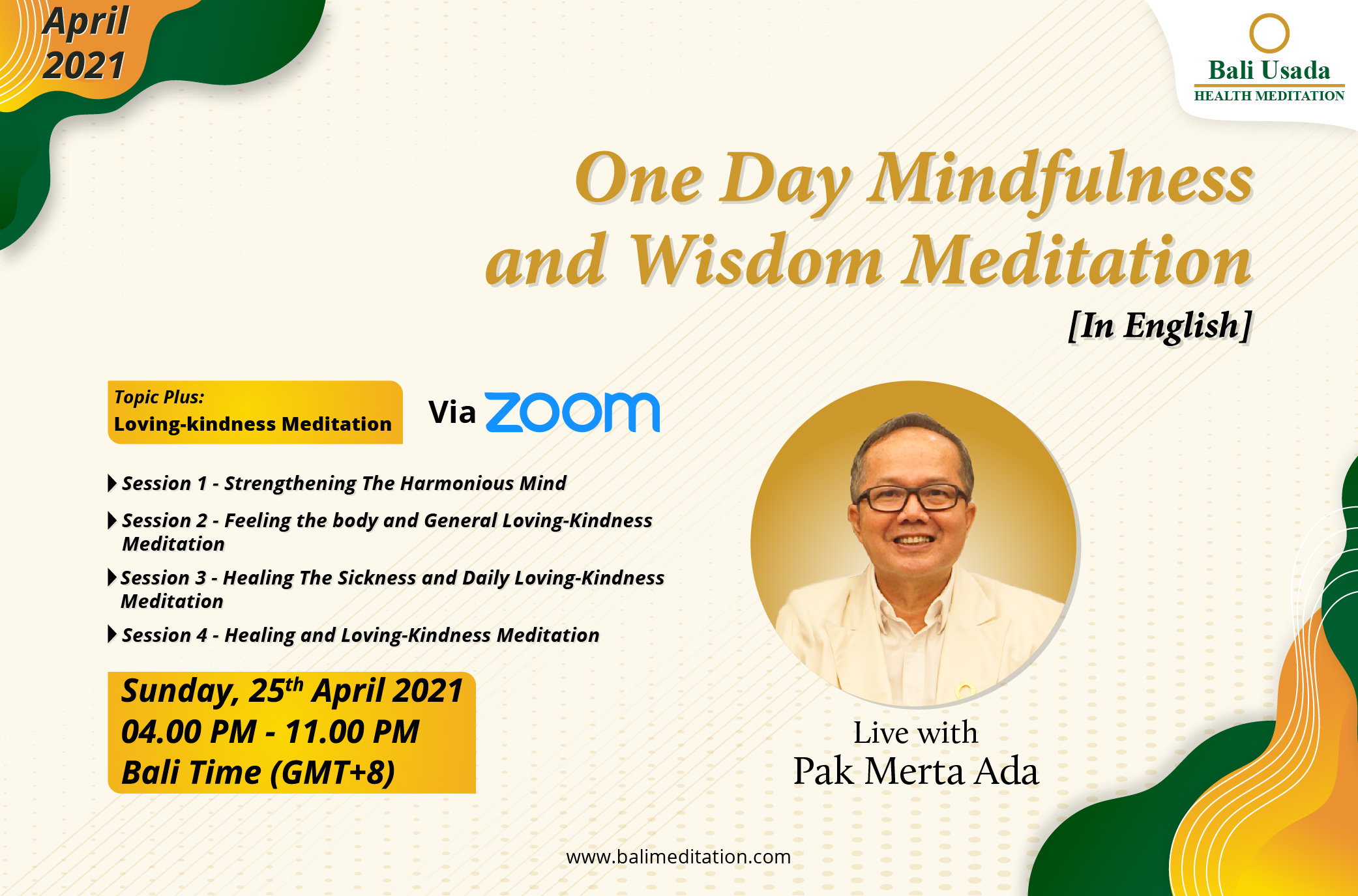 April 2021

Bali Usada
HEALTH MEDITATION

One Day Mindfulness and Wisdom Meditation
[In English]

Topic Plus:
Loving-kindness Meditation

Via zoom

Session 1 - Strengthening The Harmonious Mind
Session 2 - Feeling the body and General Loving-Kindness Meditation
Session 3 - Healing The Sickness and Daily Loving-Kindness Meditation
Session 4 - Healing and Loving-Kindness Meditation

Sunday, 25$^{th}$ April 2021
04.00 PM - 11.00 PM
Bali Time (GMT+8)

Live with
Pak Merta Ada

www.balimeditation.com